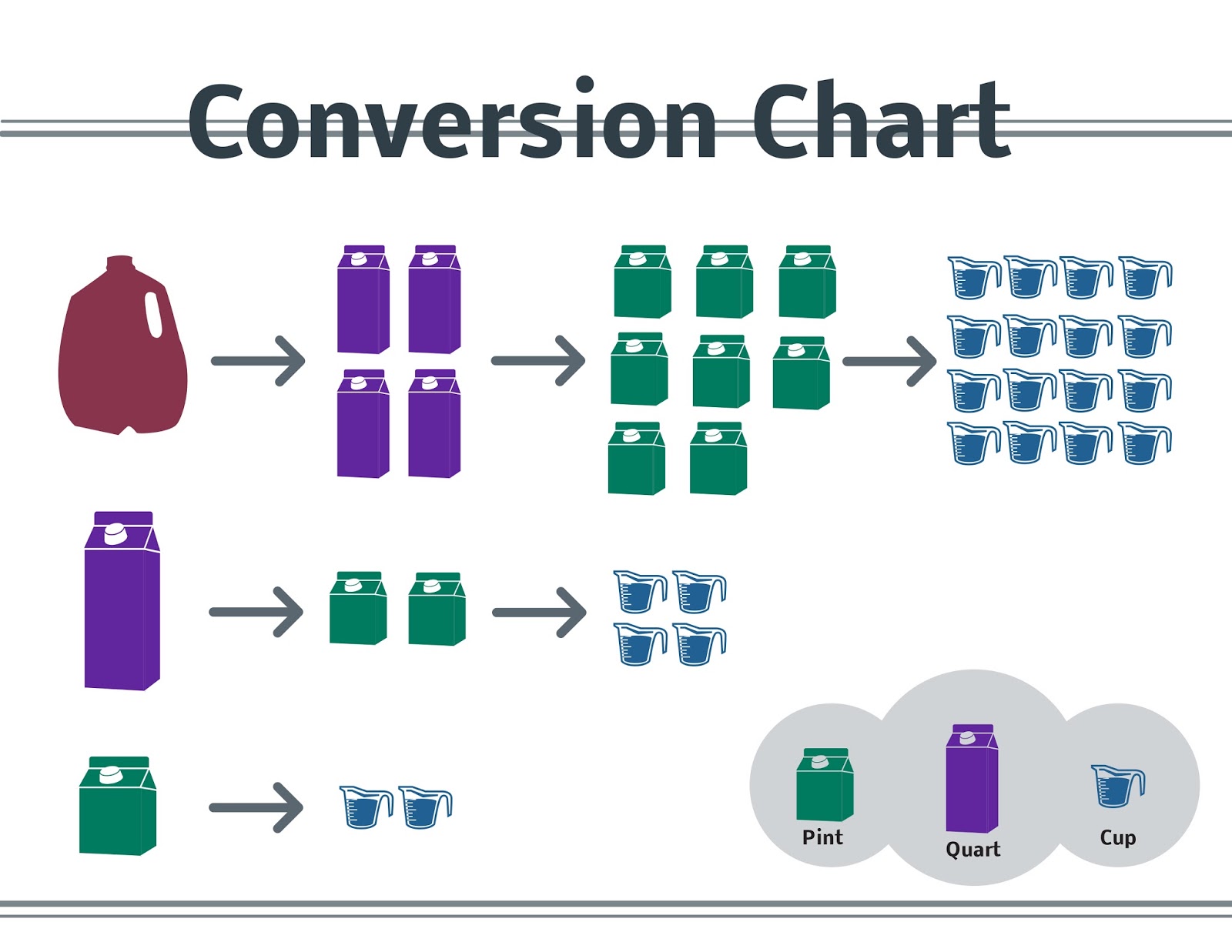 Conversion Chart

Pint

Quart

Cup